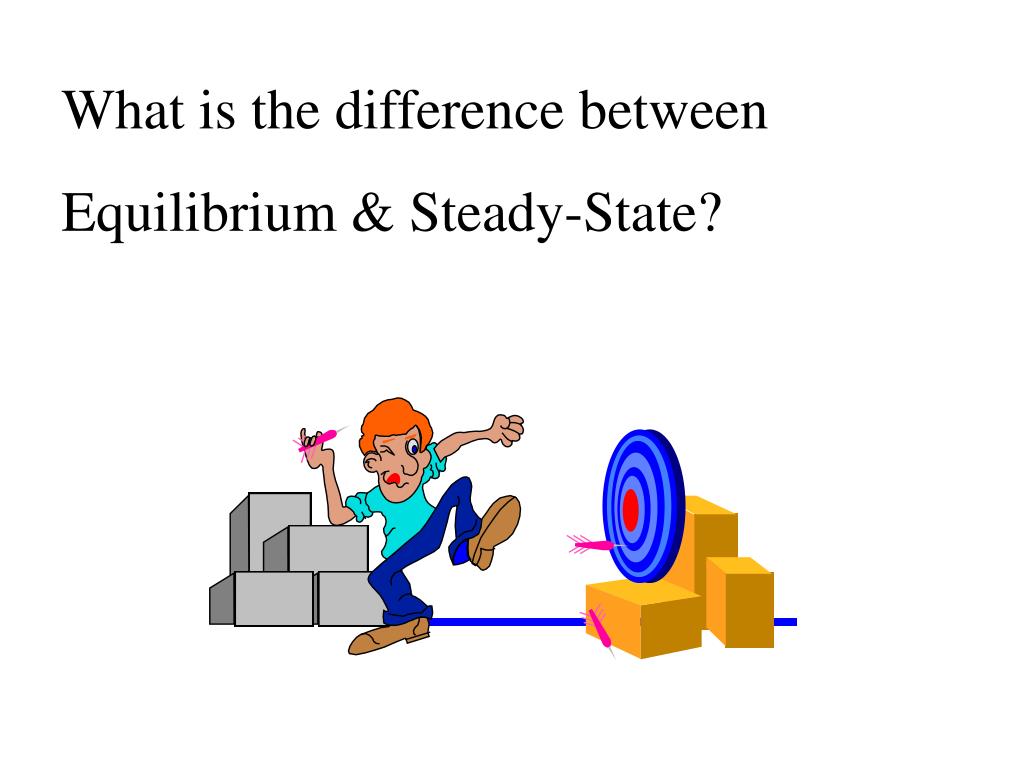 What is the difference between

Equilibrium & Steady-State?